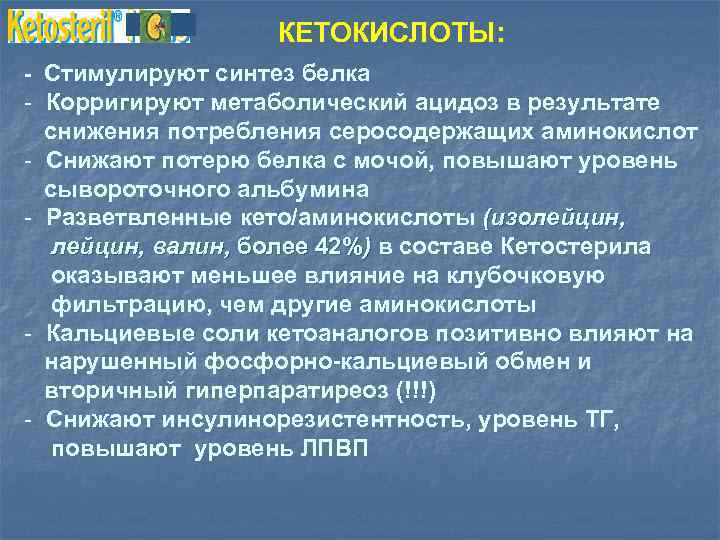 Ketosteril®

КЕТОКИСЛОТЫ:

- Стимулируют синтез белка
- Корригируют метаболический ацидоз в результате снижения потребления серосодержащих аминокислот
- Снижают потерю белка с мочой, повышают уровень сывороточного альбумина
- Разветвленные кето/аминокислоты (изолейцин, лейцин, валин, более 42%) в составе Кетостерила оказывают меньшее влияние на клубочковую фильтрацию, чем другие аминокислоты
- Кальциевые соли кетоаналогов позитивно влияют на нарушенный фосфорно-кальциевый обмен и вторичный гиперпаратиреоз (!!!)
- Снижают инсулинорезистентность, уровень ТГ, повышают уровень ЛПВП